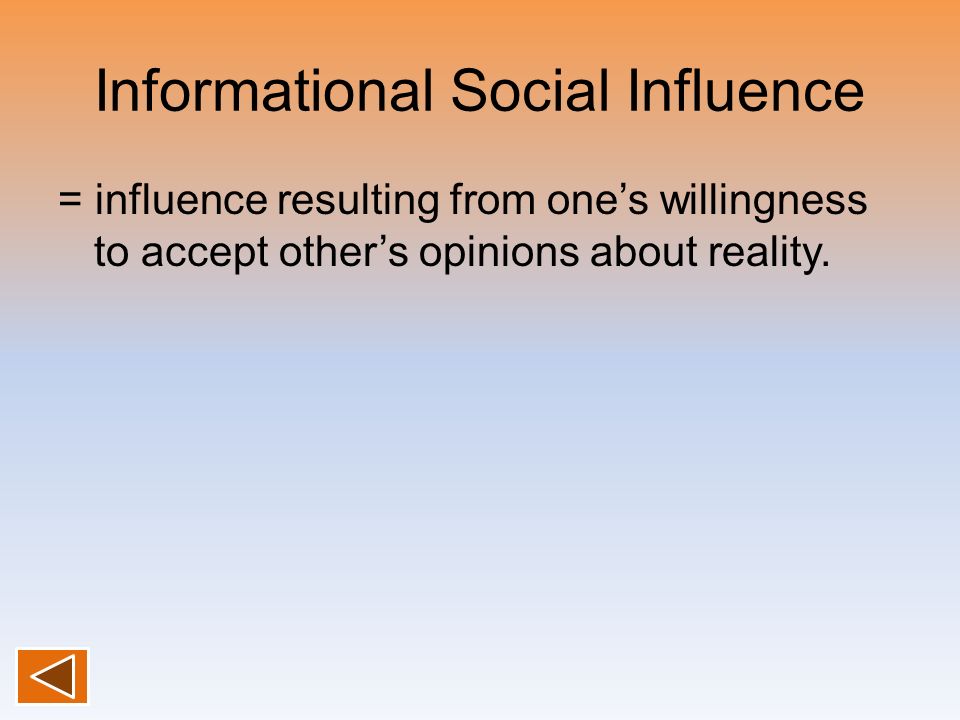 Informational Social Influence

= influence resulting from one’s willingness to accept other’s opinions about reality.